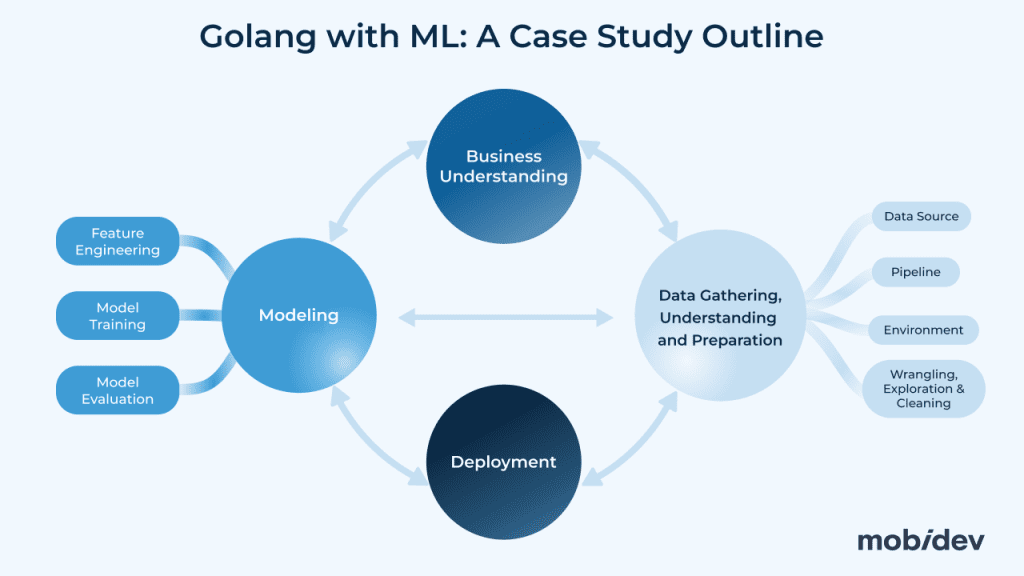 Golang with ML: A Case Study Outline

Business Understanding

Feature Engineering

Model Training

Model Evaluation

Modeling

Data Gathering, Understanding and Preparation

Data Source

Pipeline

Environment

Wrangling, Exploration & Cleaning

Deployment

mobidev